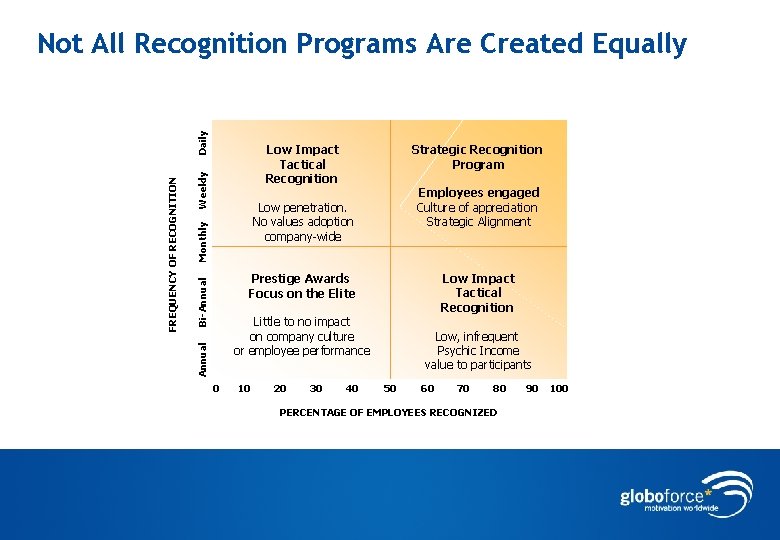 Not All Recognition Programs Are Created Equally

FREQUENCY OF RECOGNITION

Daily
Weekly
Monthly
Bi-Annual
Annual

Low Impact Tactical Recognition

Low penetration. No values adoption company-wide

Strategic Recognition Program

Employees engaged
Culture of appreciation
Strategic Alignment

Prestige Awards Focus on the Elite

Little to no impact on company culture or employee performance

Low Impact Tactical Recognition

Low, infrequent Psychic Income value to participants

0 10 20 30 40 50 60 70 80 90 100

PERCENTAGE OF EMPLOYEES RECOGNIZED

globoforce*
motivation worldwide